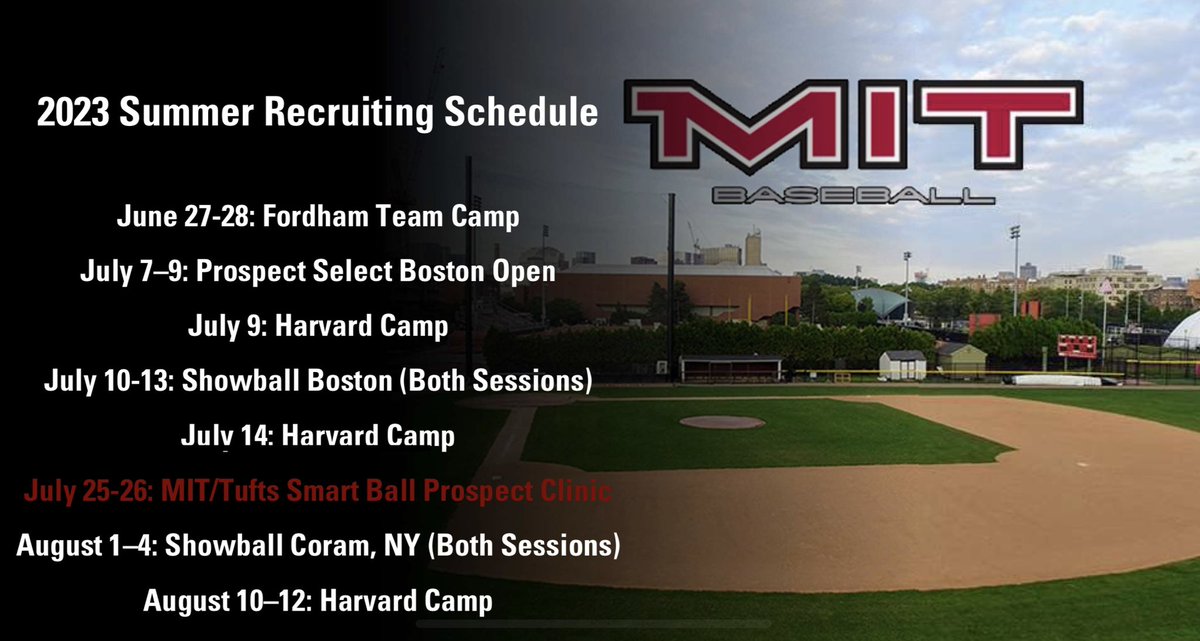 2023 Summer Recruiting Schedule

MIT

BASEBALL

June 27-28: Fordham Team Camp

July 7–9: Prospect Select Boston Open

July 9: Harvard Camp

July 10-13: Showball Boston (Both Sessions)

July 14: Harvard Camp

July 25-26: MIT/Tufts Smart Ball Prospect Clinic

August 1–4: Showball Coram, NY (Both Sessions)

August 10–12: Harvard Camp